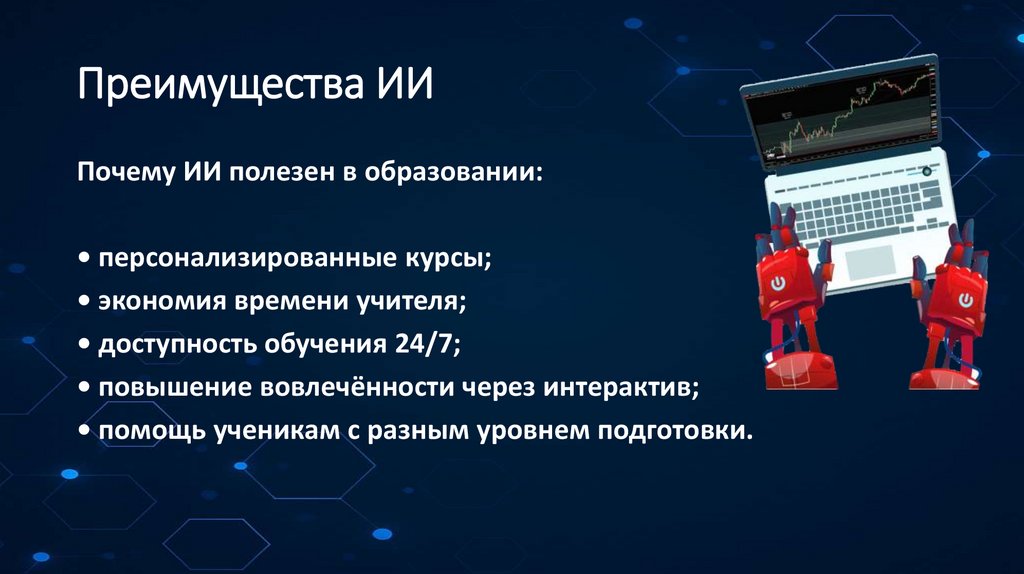 Преимущества ИИ

Почему ИИ полезен в образовании:

• персонализированные курсы;
• экономия времени учителя;
• доступность обучения 24/7;
• повышение вовлечённости через интерактив;
• помощь ученикам с разным уровнем подготовки.